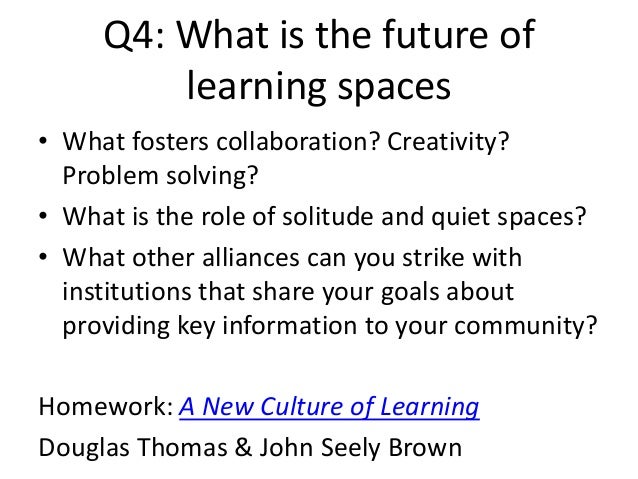 Q4: What is the future of learning spaces

• What fosters collaboration? Creativity? Problem solving?
• What is the role of solitude and quiet spaces?
• What other alliances can you strike with institutions that share your goals about providing key information to your community?

Homework: A New Culture of Learning
Douglas Thomas & John Seely Brown